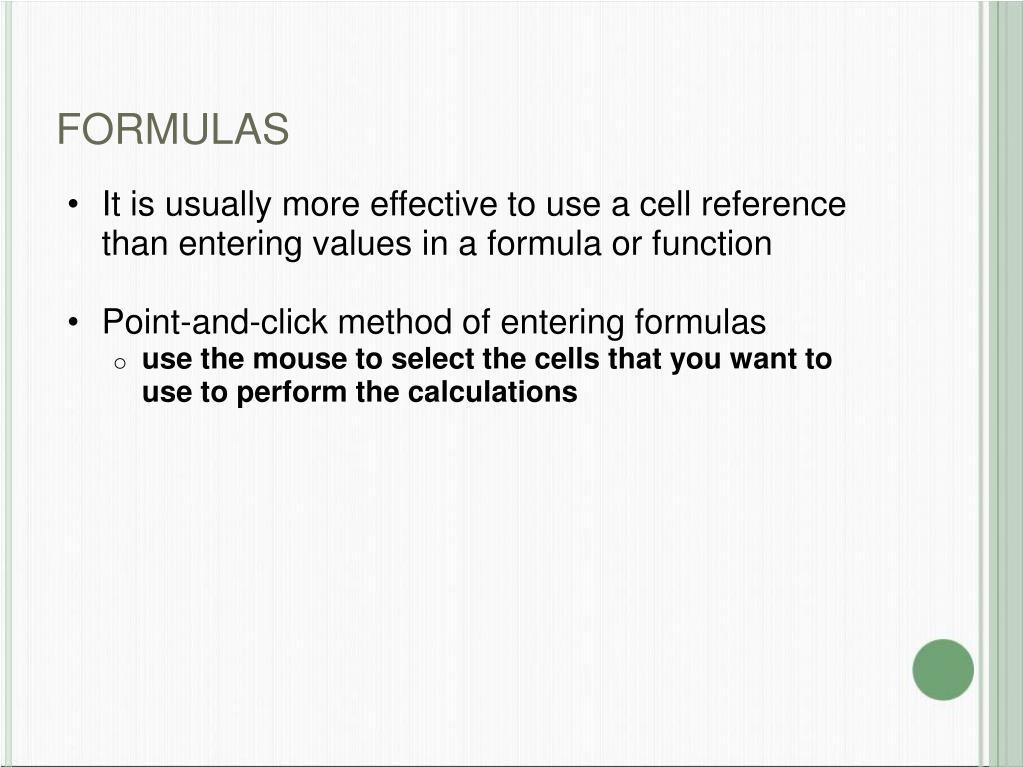 FORMULAS

• It is usually more effective to use a cell reference than entering values in a formula or function

• Point-and-click method of entering formulas
  o use the mouse to select the cells that you want to use to perform the calculations